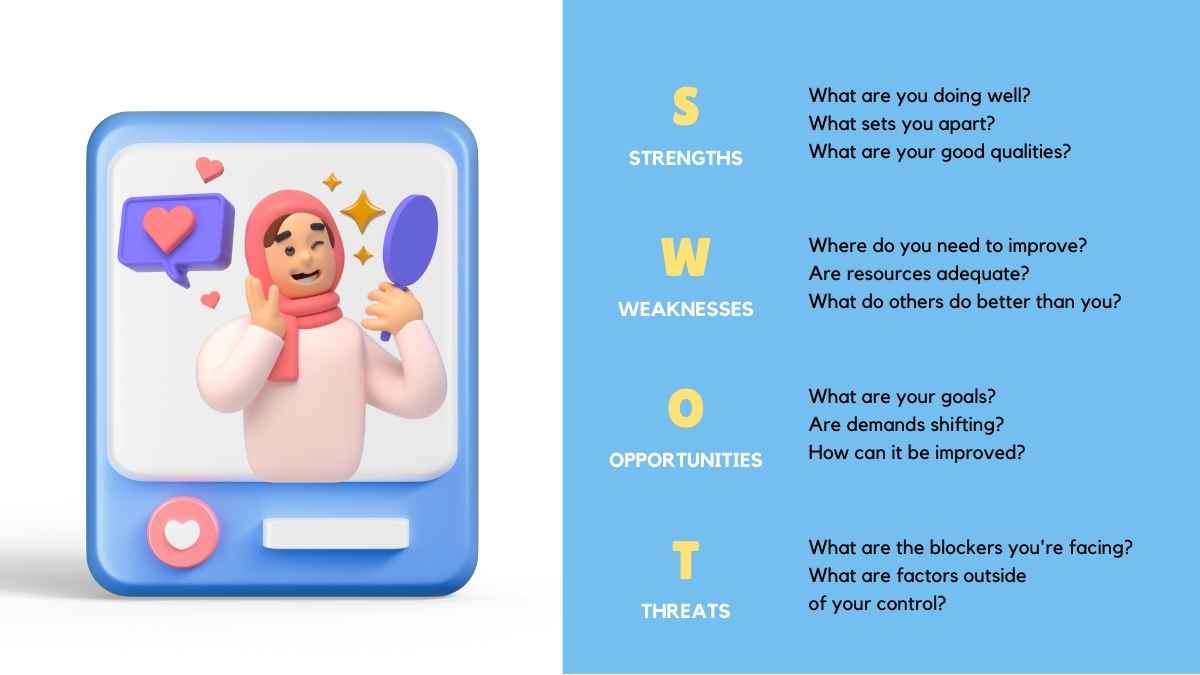 S
STRENGTHS

What are you doing well?
What sets you apart?
What are your good qualities?

W
WEAKNESSES

Where do you need to improve?
Are resources adequate?
What do others do better than you?

O
OPPORTUNITIES

What are your goals?
Are demands shifting?
How can it be improved?

T
THREATS

What are the blockers you're facing?
What are factors outside of your control?